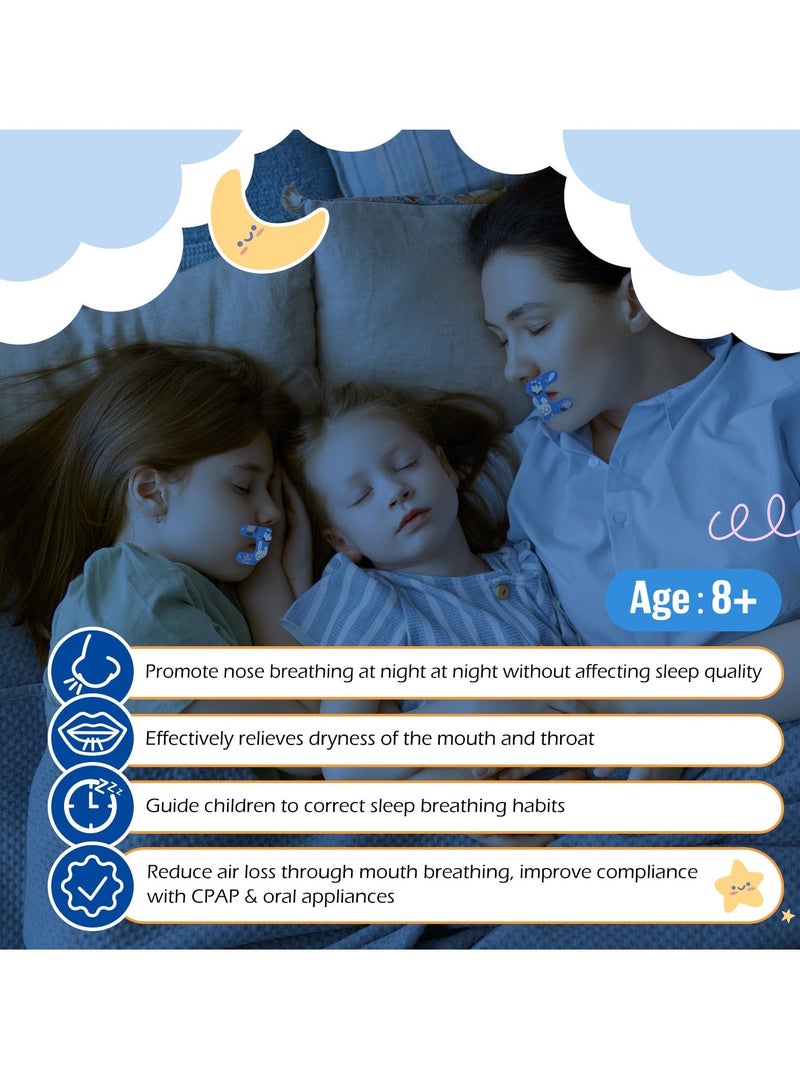 Age : 8+

Promote nose breathing at night at night without affecting sleep quality

Effectively relieves dryness of the mouth and throat

Guide children to correct sleep breathing habits

Reduce air loss through mouth breathing, improve compliance with CPAP & oral appliances